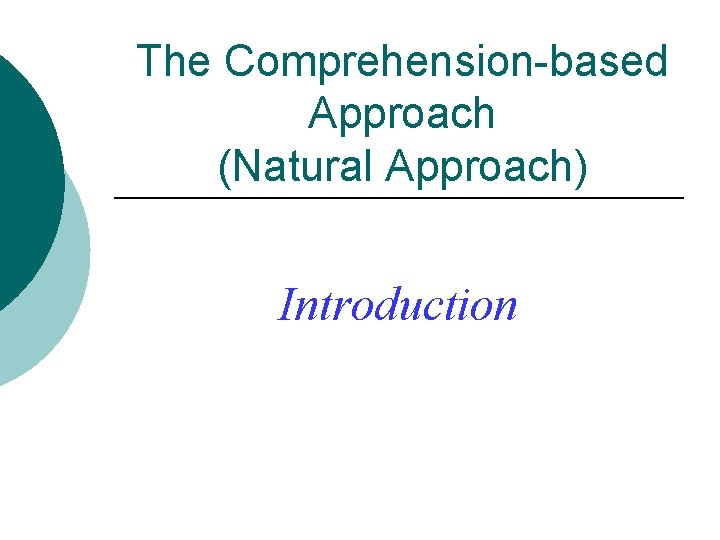 The Comprehension-based Approach
(Natural Approach)

Introduction